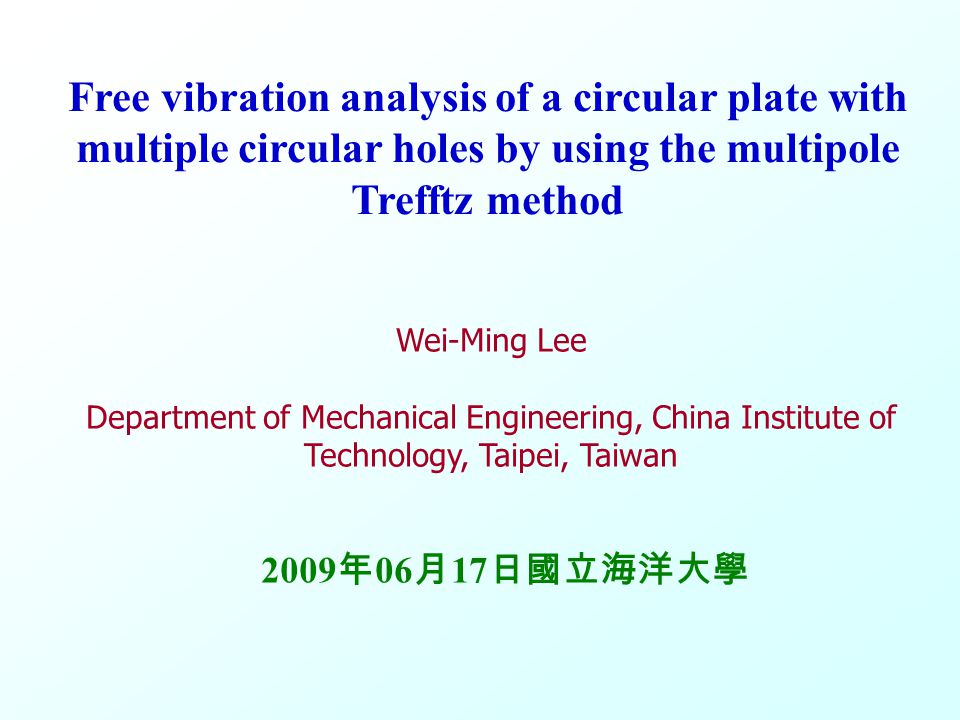 Free vibration analysis of a circular plate with multiple circular holes by using the multipole Trefftz method

Wei-Ming Lee

Department of Mechanical Engineering, China Institute of Technology, Taipei, Taiwan

2009年06月17日國立海洋大學